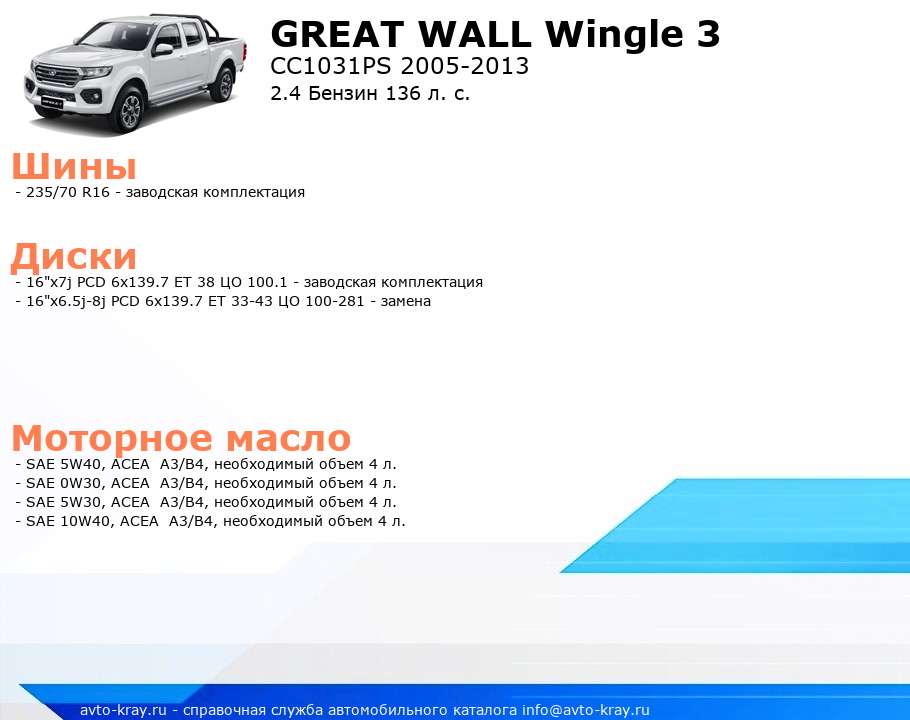 GREAT WALL Wingle 3
CC1031PS 2005-2013
2.4 Бензин 136 л. с.

Шины
- 235/70 R16 - заводская комплектация

Диски
- 16"x7j PCD 6x139.7 ET 38 ЦО 100.1 - заводская комплектация
- 16"x6.5j-8j PCD 6x139.7 ET 33-43 ЦО 100-281 - замена

Моторное масло
- SAE 5W40, ACEA A3/B4, необходимый объем 4 л.
- SAE 0W30, ACEA A3/B4, необходимый объем 4 л.
- SAE 5W30, ACEA A3/B4, необходимый объем 4 л.
- SAE 10W40, ACEA A3/B4, необходимый объем 4 л.

avto-kray.ru - справочная служба автомобильного каталога info@avto-kray.ru